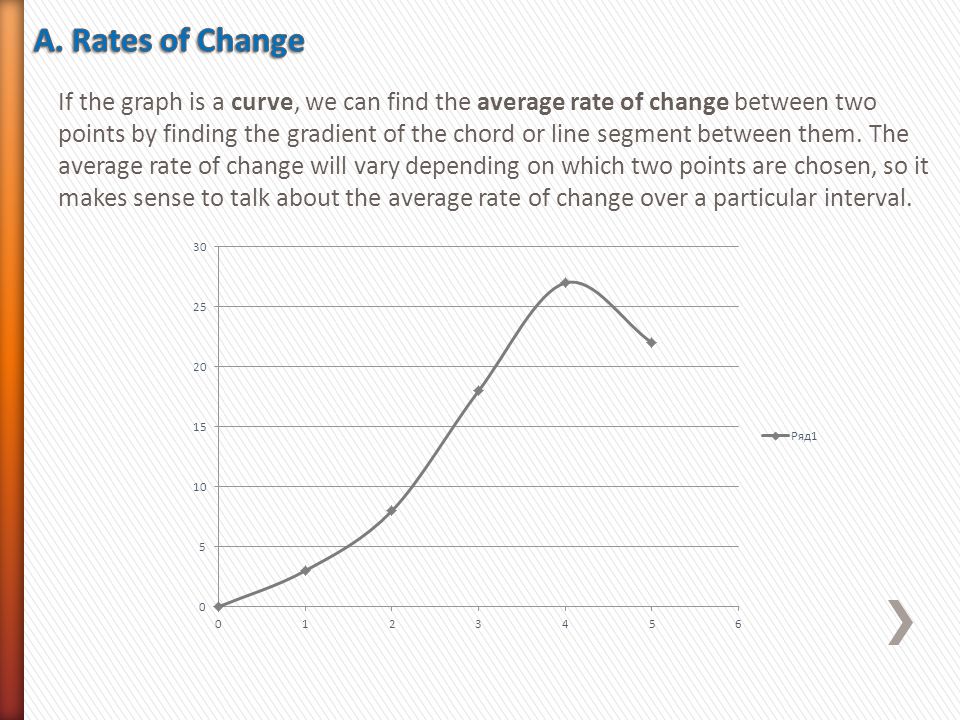 A. Rates of Change

If the graph is a curve, we can find the average rate of change between two points by finding the gradient of the chord or line segment between them. The average rate of change will vary depending on which two points are chosen, so it makes sense to talk about the average rate of change over a particular interval.

30
25
20
15
10
5
0
0 1 2 3 4 5 6

Ряд1